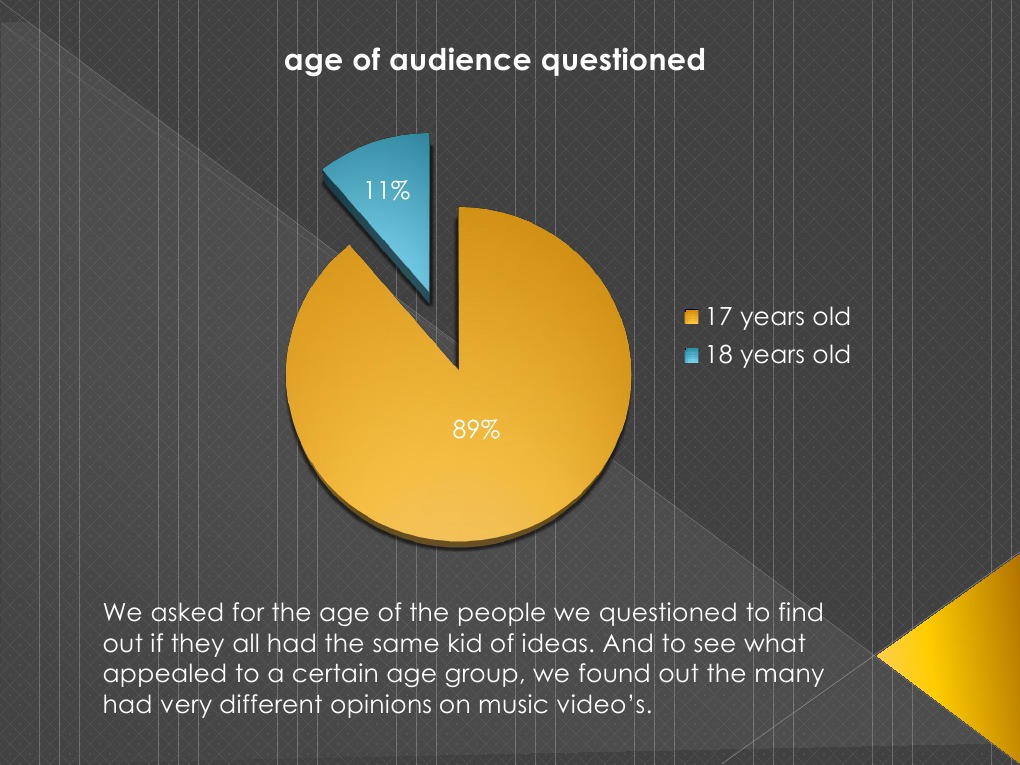 age of audience questioned

11%

89%

17 years old
18 years old

We asked for the age of the people we questioned to find out if they all had the same kid of ideas. And to see what appealed to a certain age group, we found out the many had very different opinions on music video's.